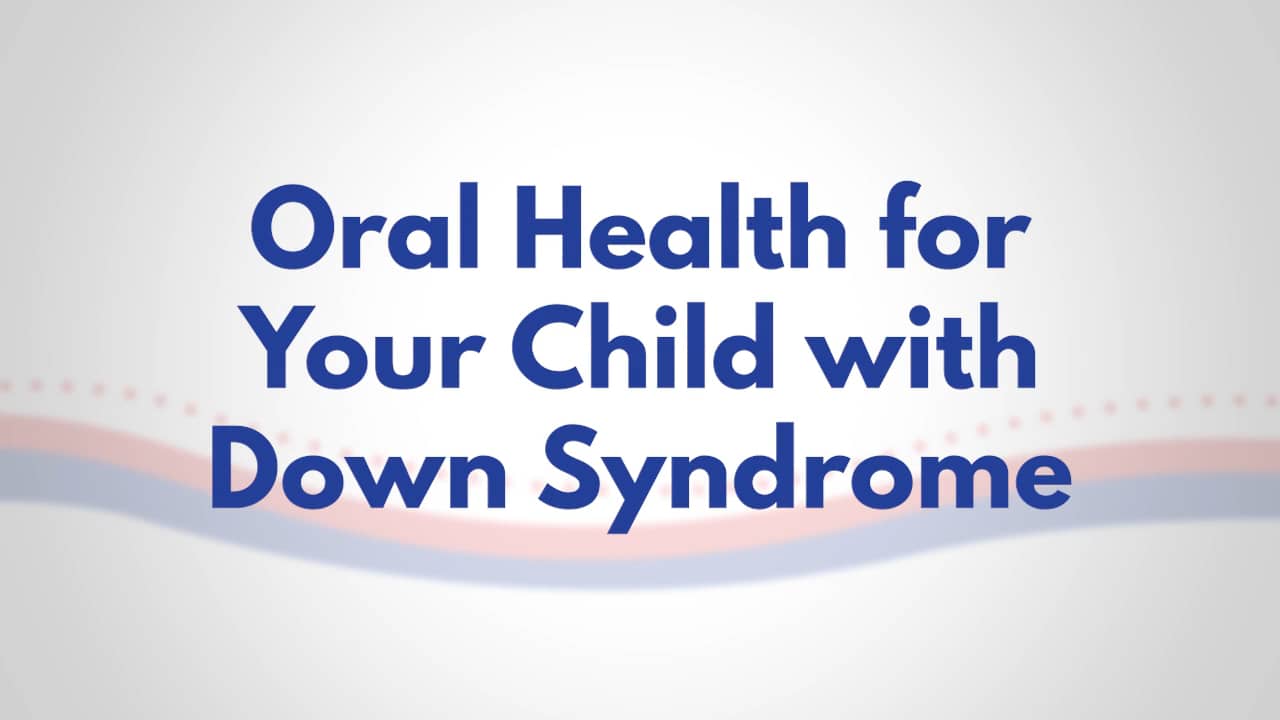 Oral Health for Your Child with Down Syndrome